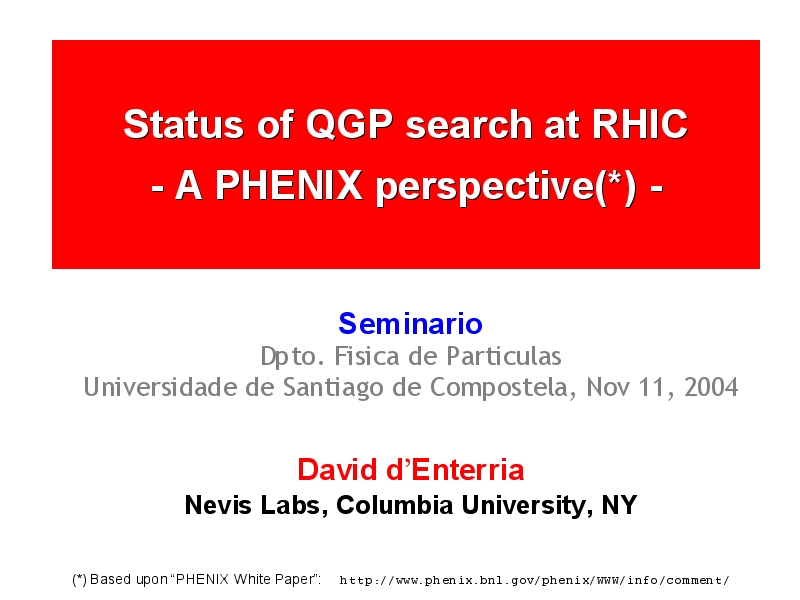 Status of QGP search at RHIC
- A PHENIX perspective(*) -

Seminario
Dpto. Fisica de Particulas
Universidade de Santiago de Compostela, Nov 11, 2004

David d'Enterria
Nevis Labs, Columbia University, NY

(*) Based upon "PHENIX White Paper": http://www.phenix.bnl.gov/phenix/WWW/info/comment/